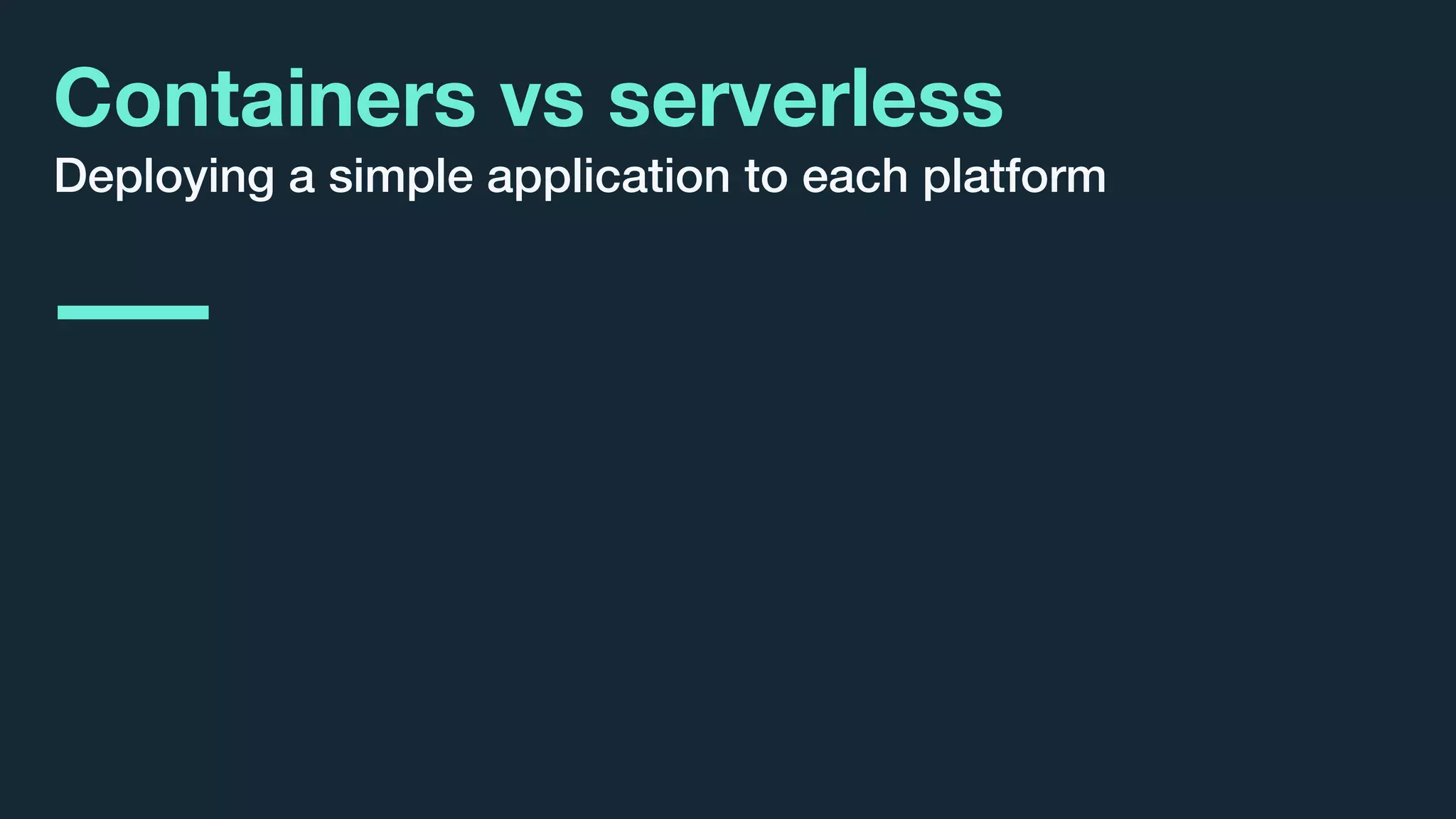 Containers vs serverless

Deploying a simple application to each platform